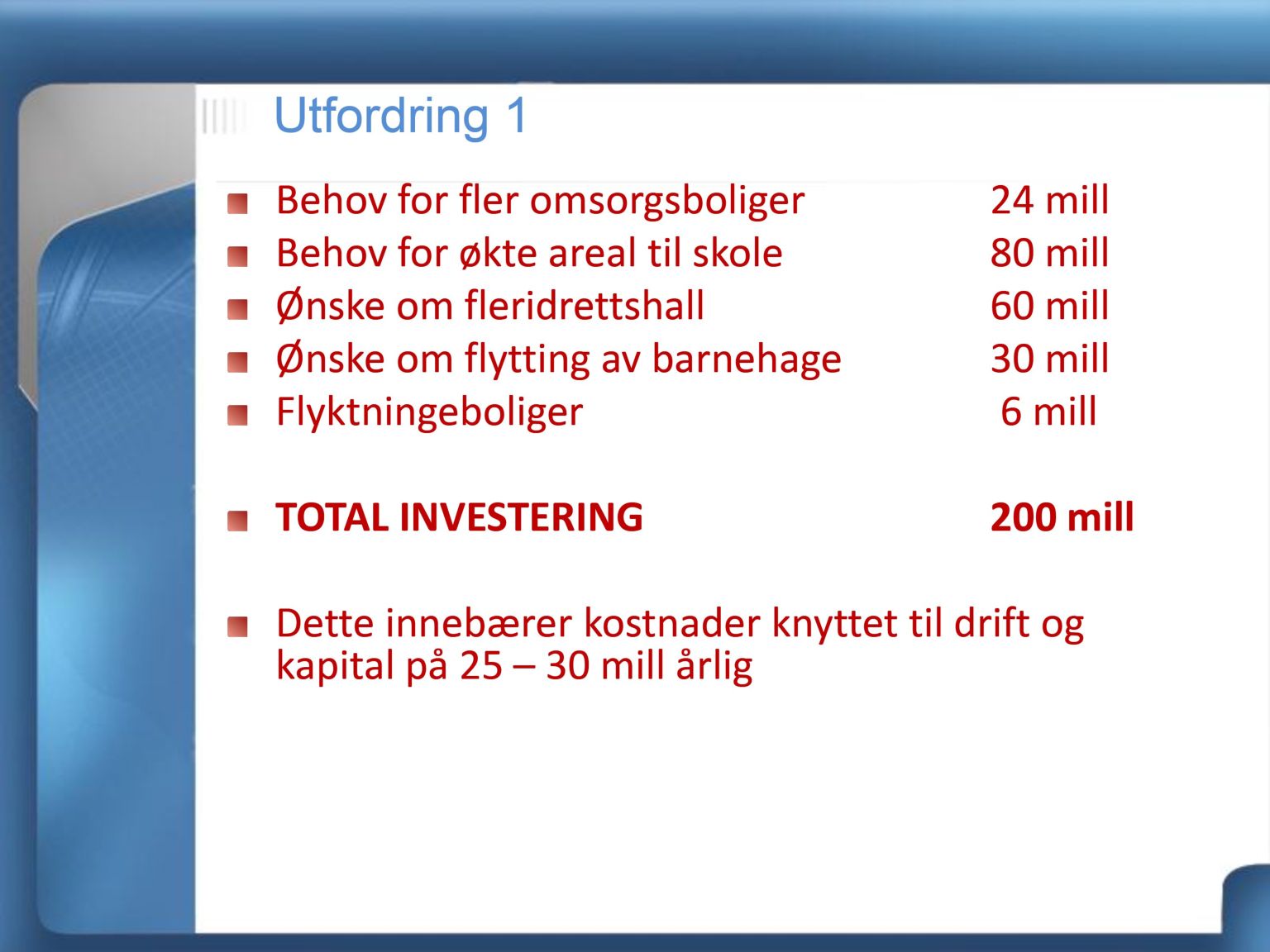 Utfordring 1

Behov for fler omsorgsboliger 24 mill
Behov for økte areal til skole 80 mill
Ønske om fleridrettshall 60 mill
Ønske om flytting av barnehage 30 mill
Flyktningeboliger 6 mill

TOTAL INVESTERING 200 mill

Dette innebærer kostnader knyttet til drift og kapital på 25 – 30 mill årlig